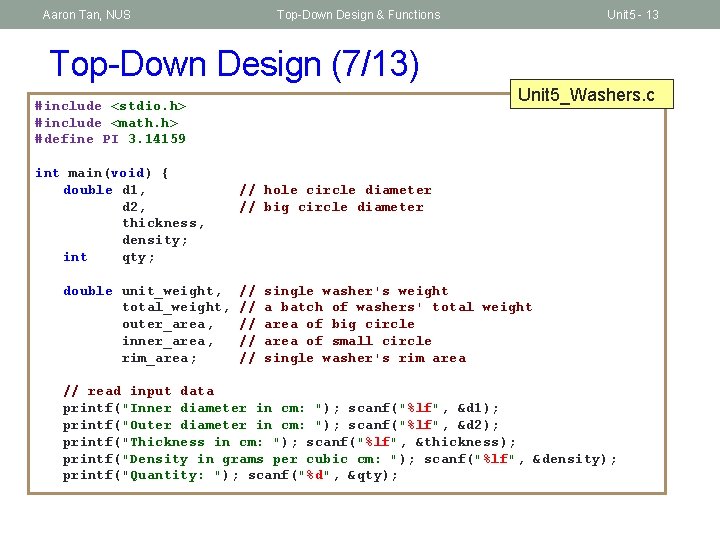 Aaron Tan, NUS

Top-Down Design & Functions

Unit5 - 13

Top-Down Design (7/13)

Unit5_Washers.c

#include <stdio.h>
#include <math.h>
#define PI 3.14159

int main(void) {
double d1, // hole circle diameter
d2, // big circle diameter
thickness,
density;
int qty;

double unit_weight, // single washer's weight
total_weight, // a batch of washers' total weight
outer_area, // area of big circle
inner_area, // area of small circle
rim_area; // single washer's rim area

// read input data
printf("Inner diameter in cm: "); scanf("%lf", &d1);
printf("Outer diameter in cm: "); scanf("%lf", &d2);
printf("Thickness in cm: "); scanf("%lf", &thickness);
printf("Density in grams per cubic cm: "); scanf("%lf", &density);
printf("Quantity: "); scanf("%d", &qty);